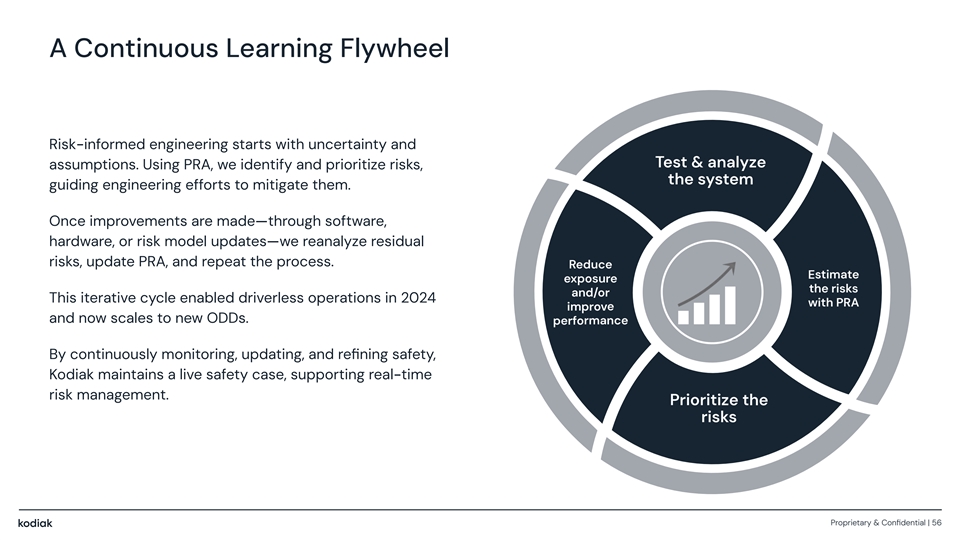 A Continuous Learning Flywheel

Risk-informed engineering starts with uncertainty and assumptions. Using PRA, we identify and prioritize risks, guiding engineering efforts to mitigate them.

Once improvements are made—through software, hardware, or risk model updates—we reanalyze residual risks, update PRA, and repeat the process.

This iterative cycle enabled driverless operations in 2024 and now scales to new ODDs.

By continuously monitoring, updating, and refining safety, Kodiak maintains a live safety case, supporting real-time risk management.

Test & analyze the system

Estimate the risks with PRA

Prioritize the risks

Reduce exposure and/or improve performance

kodiak

Proprietary & Confidential | 56